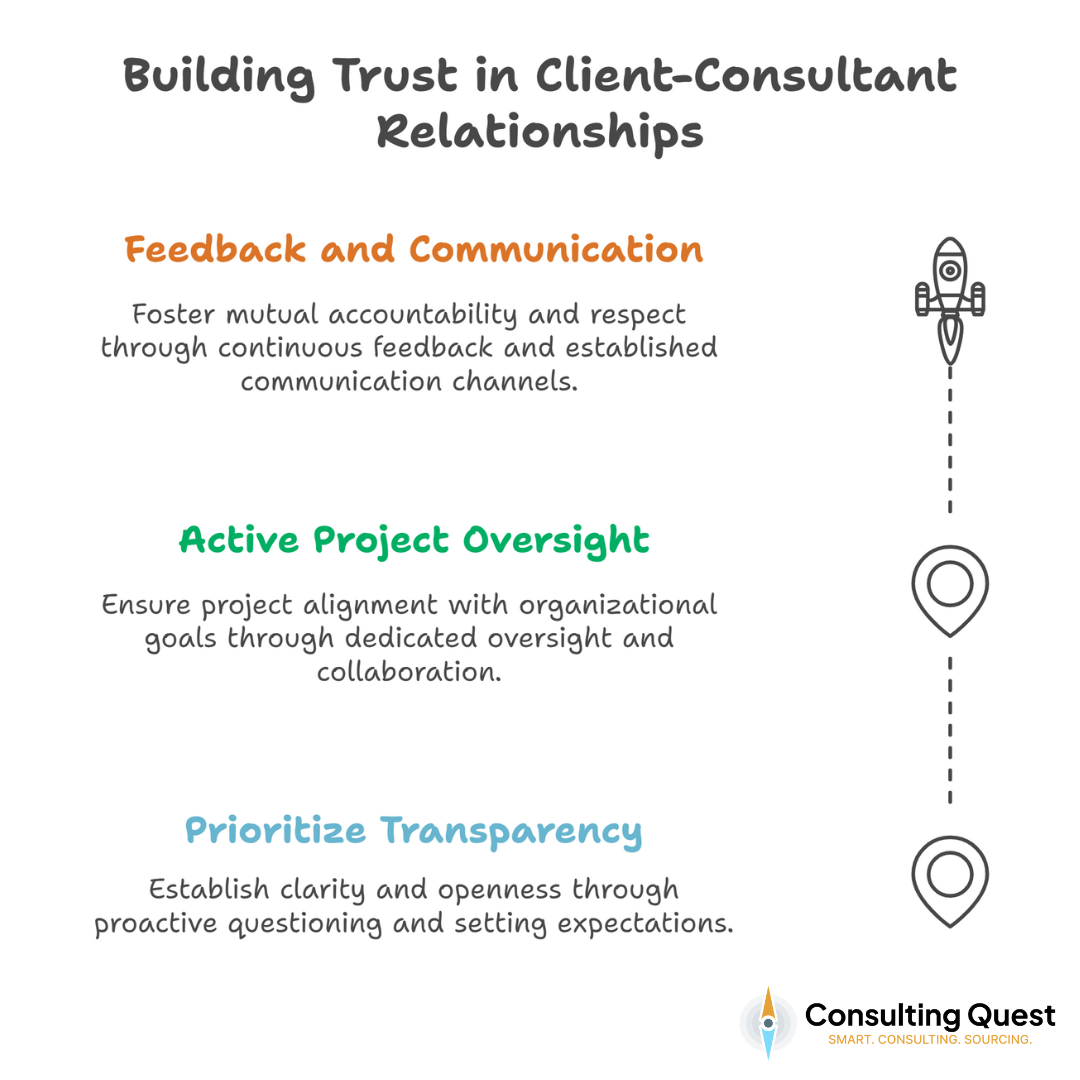 Building Trust in Client-Consultant Relationships

Feedback and Communication

Foster mutual accountability and respect through continuous feedback and established communication channels.

Active Project Oversight

Ensure project alignment with organizational goals through dedicated oversight and collaboration.

Prioritize Transparency

Establish clarity and openness through proactive questioning and setting expectations.

Consulting Quest
SMART. CONSULTING. SOURCING.